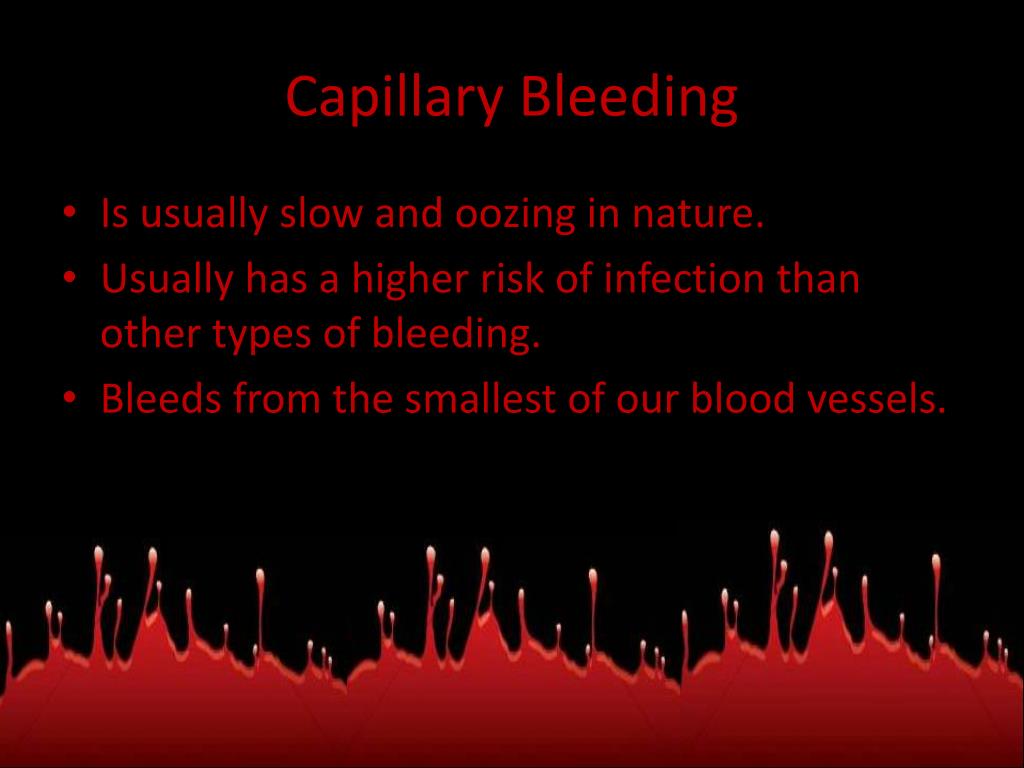 Capillary Bleeding

• Is usually slow and oozing in nature.
• Usually has a higher risk of infection than other types of bleeding.
• Bleeds from the smallest of our blood vessels.